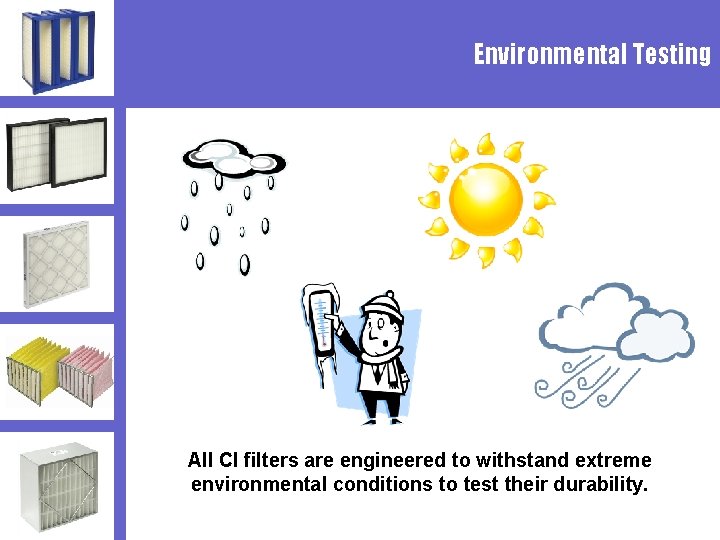 Environmental Testing

All CI filters are engineered to withstand extreme environmental conditions to test their durability.